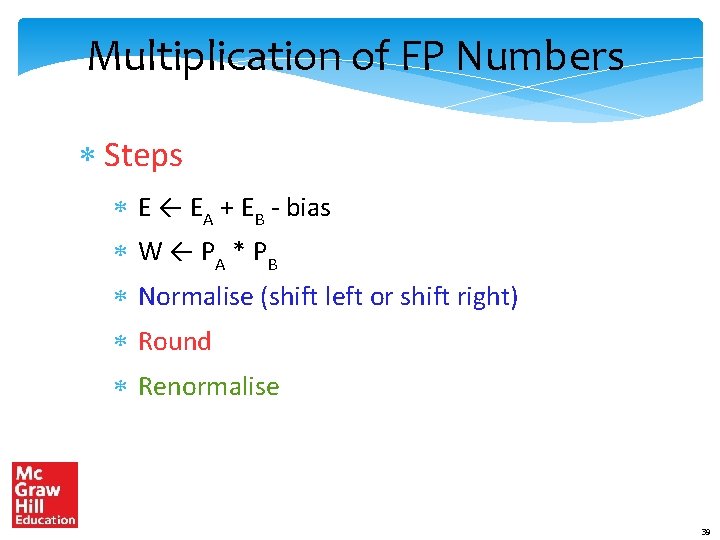 Multiplication of FP Numbers

* Steps
  * $E \leftarrow E_A + E_B$ - bias
  * $W \leftarrow P_A * P_B$
  * Normalise (shift left or shift right)
  * Round
  * Renormalise

Mc Graw Hill Education

39